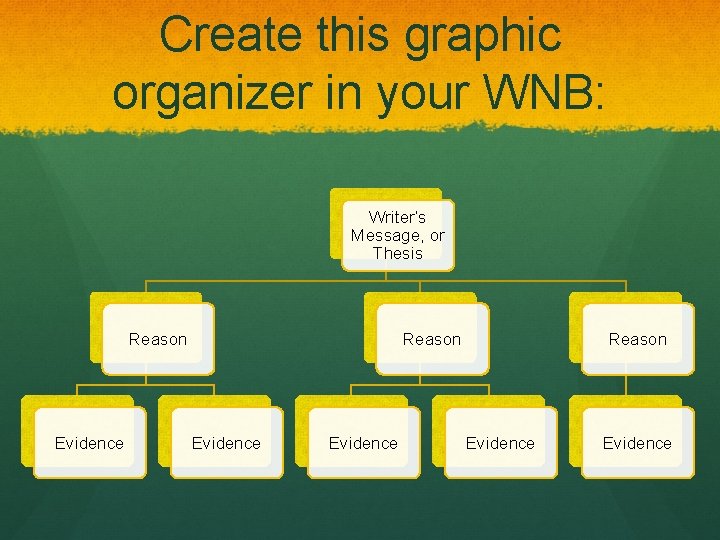 Create this graphic organizer in your WNB:

Writer's Message, or Thesis

Reason

Reason

Reason

Evidence

Evidence

Evidence

Evidence

Evidence